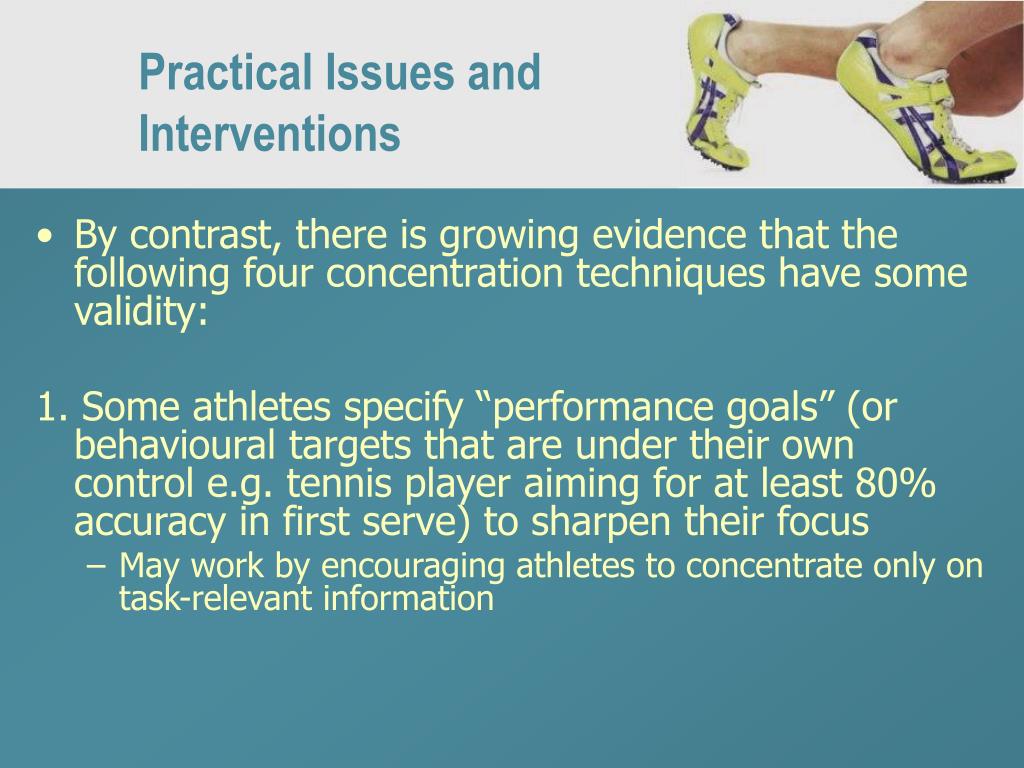 Practical Issues and Interventions

• By contrast, there is growing evidence that the following four concentration techniques have some validity:

1. Some athletes specify “performance goals” (or behavioural targets that are under their own control e.g. tennis player aiming for at least 80% accuracy in first serve) to sharpen their focus

– May work by encouraging athletes to concentrate only on task-relevant information